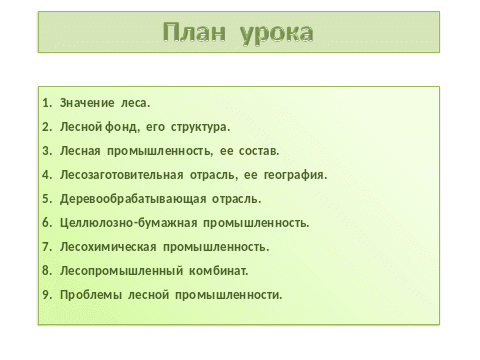 План урока

1. Значение леса.
2. Лесной фонд, его структура.
3. Лесная промышленность, ее состав.
4. Лесозаготовительная отрасль, ее география.
5. Деревообрабатывающая отрасль.
6. Целлюлозно-бумажная промышленность.
7. Лесохимическая промышленность.
8. Лесопромышленный комбинат.
9. Проблемы лесной промышленности.